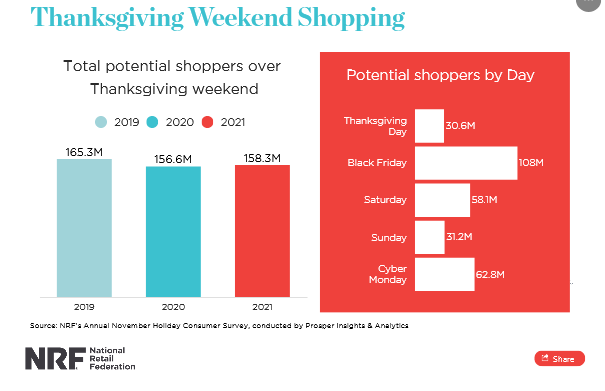 Thanksgiving Weekend Shopping

Total potential shoppers over Thanksgiving weekend

2019 2020 2021

165.3M 156.6M 158.3M

2019 2020 2021

Potential shoppers by Day

Thanksgiving Day 30.6M

Black Friday 108M

Saturday 58.1M

Sunday 31.2M

Cyber Monday 62.8M

Source: NRF's Annual November Holiday Consumer Survey, conducted by Prosper Insights & Analytics

NRF National Retail Federation

Share